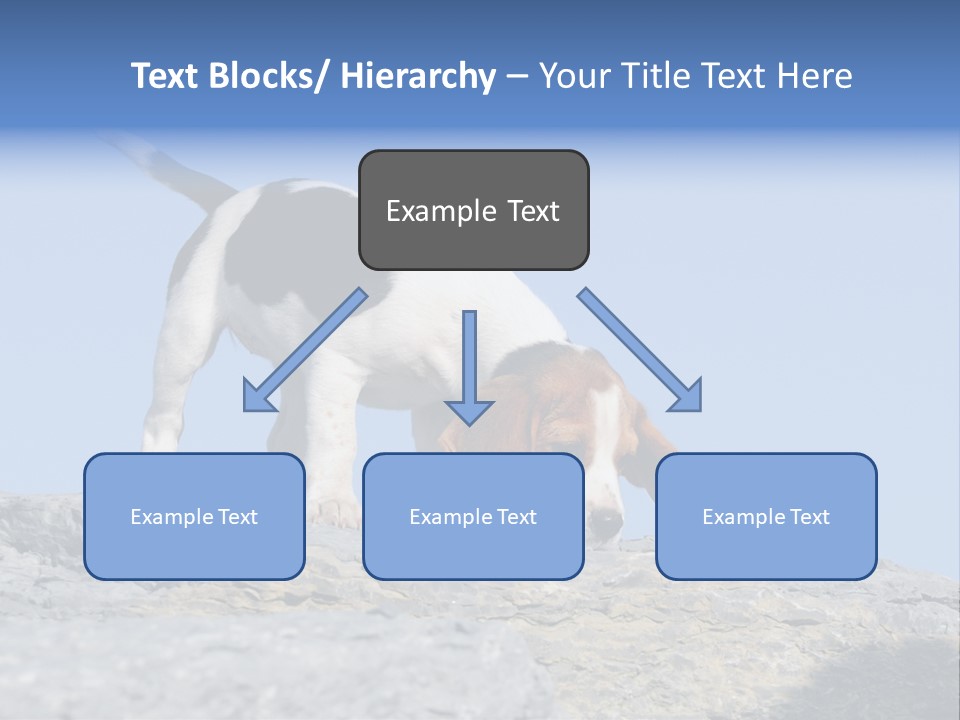 Text Blocks/ Hierarchy – Your Title Text Here

Example Text

Example Text

Example Text

Example Text